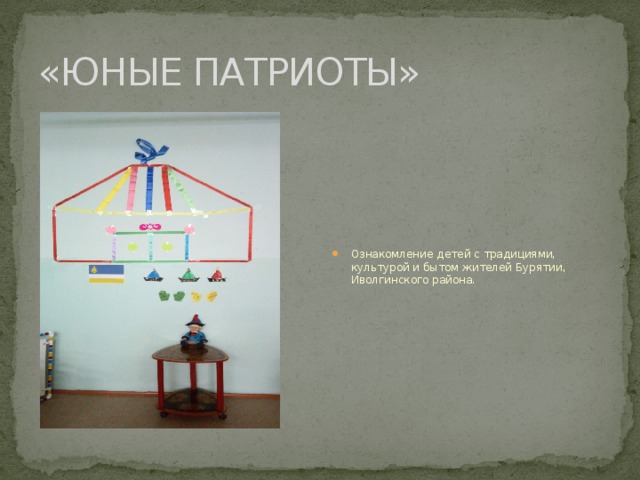 «ЮНЫЕ ПАТРИОТЫ»

Ознакомление детей с традициями, культурой и бытом жителей Бурятии, Иволгинского района.